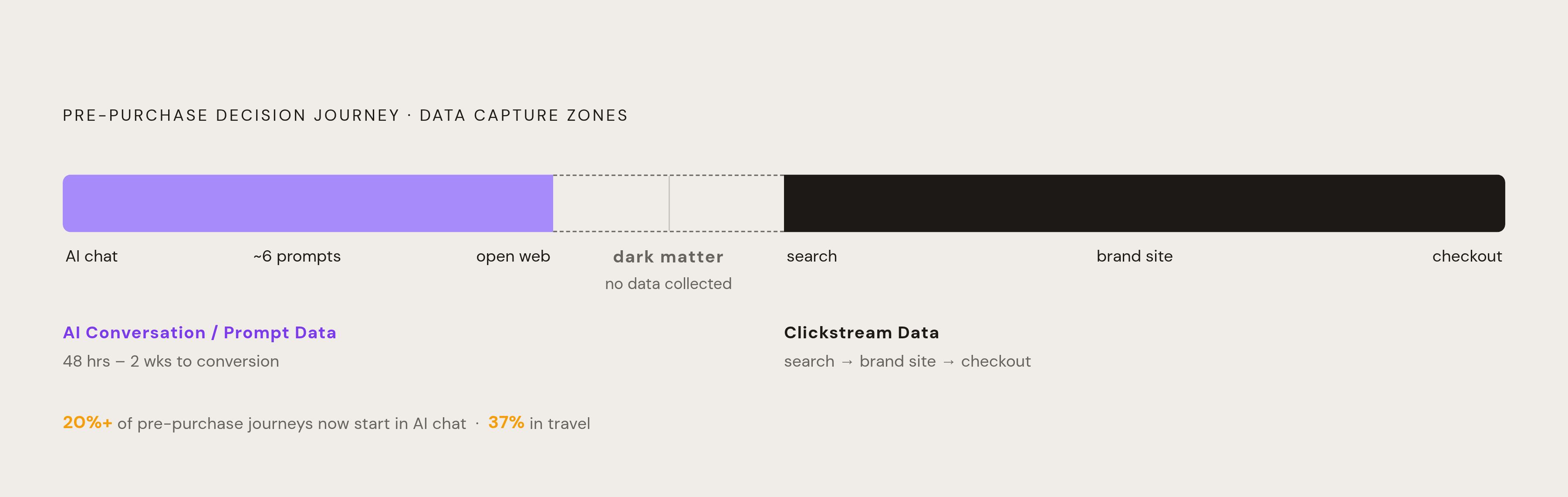 PRE-PURCHASE DECISION JOURNEY · DATA CAPTURE ZONES

AI chat ~6 prompts open web

dark matter
no data collected

search brand site checkout

AI Conversation / Prompt Data
48 hrs – 2 wks to conversion

Clickstream Data
search → brand site → checkout

20%+ of pre-purchase journeys now start in AI chat · 37% in travel